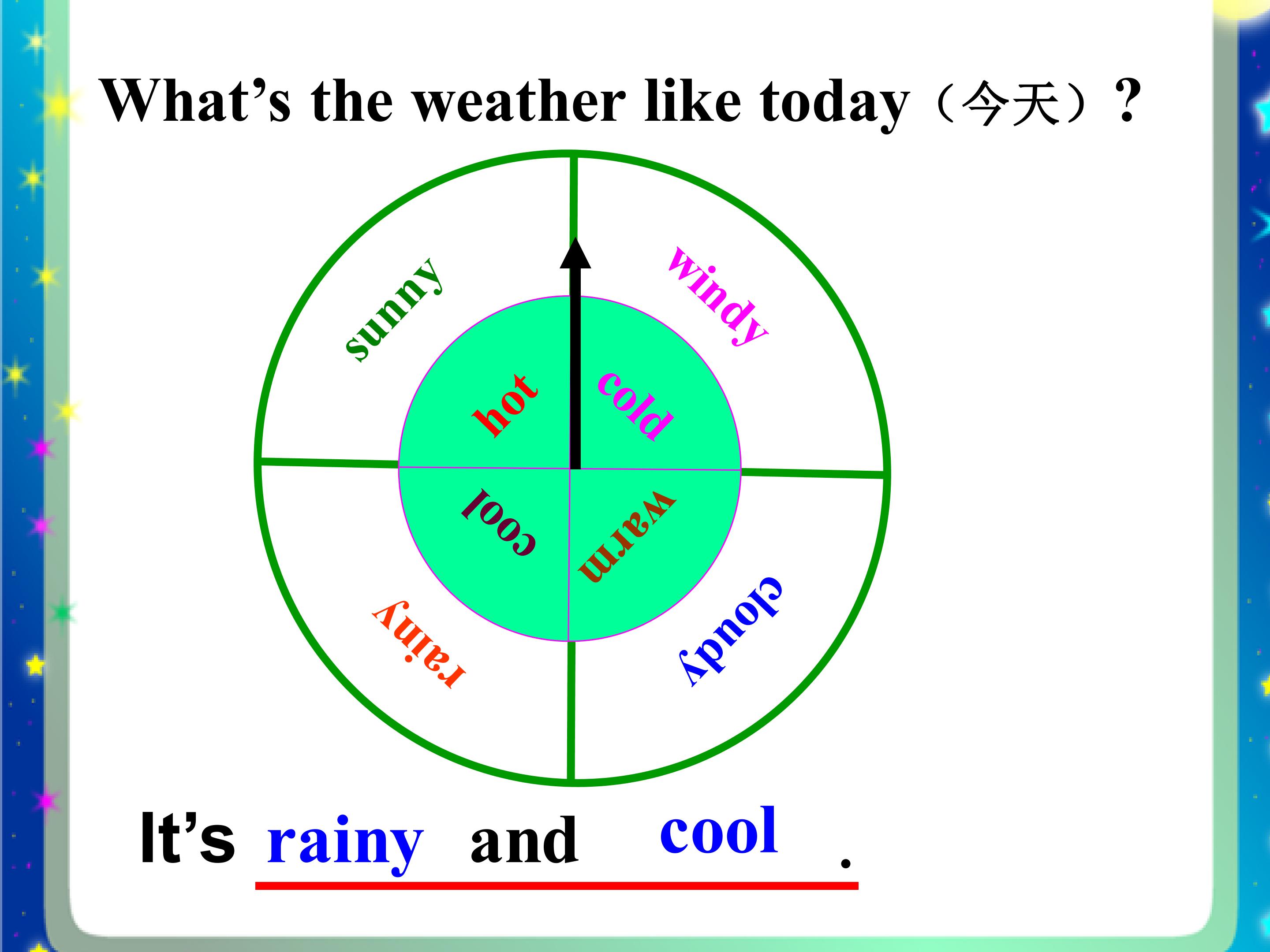 What's the weather like today（今天）?

sunny
windy
hot
cold
cool
warm
rainy
cloudy

It's rainy and cool .